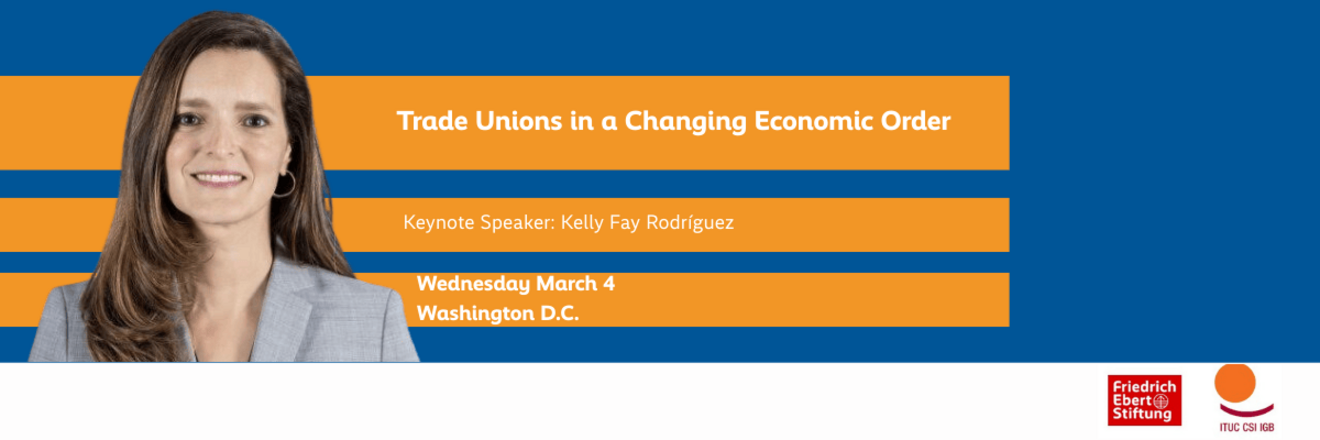 Trade Unions in a Changing Economic Order

Keynote Speaker: Kelly Fay Rodríguez

Wednesday March 4
Washington D.C.

Friedrich Ebert Stiftung

ITUC CSI IGB